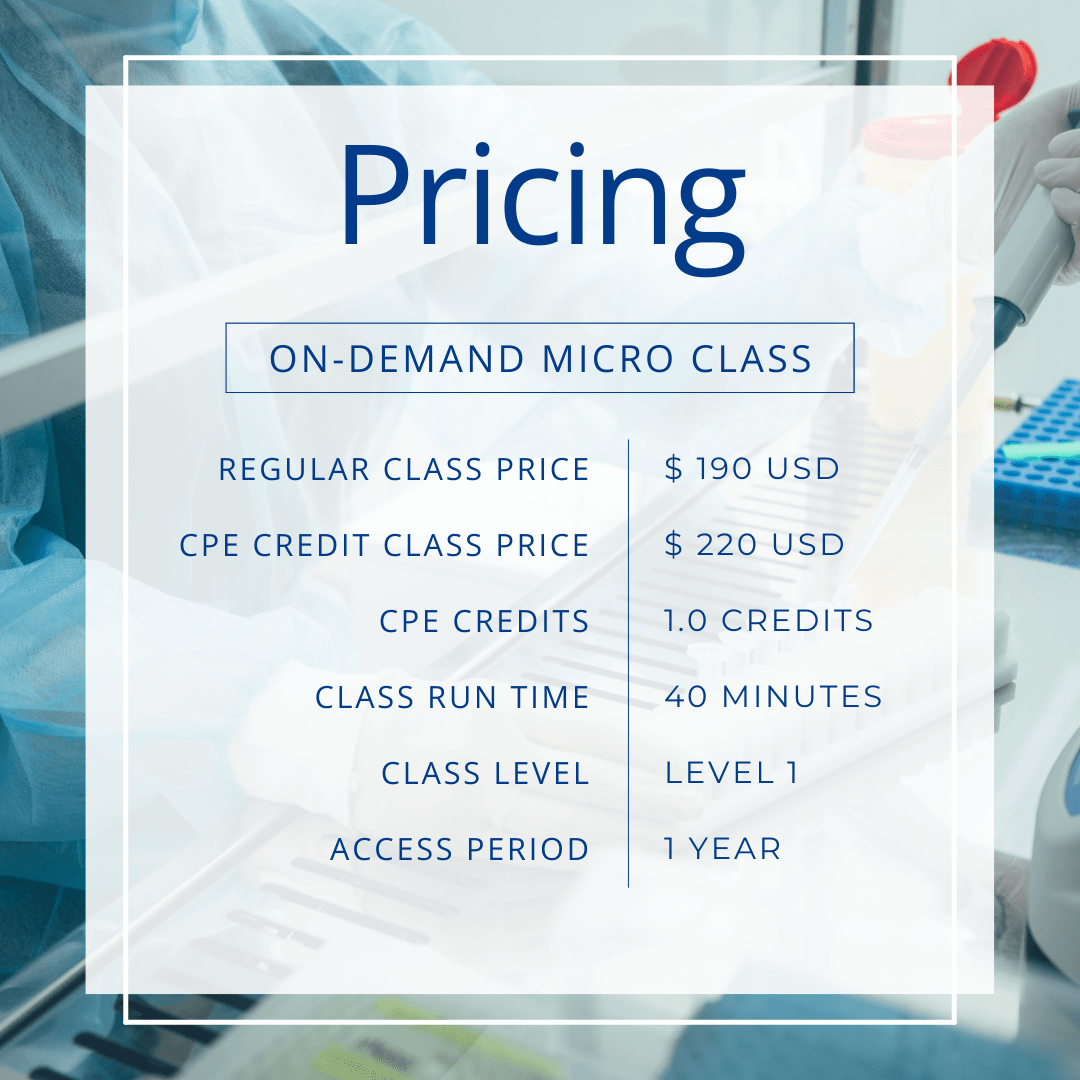 Pricing

ON-DEMAND MICRO CLASS

| | |
|---|---|
| REGULAR CLASS PRICE | $ 190 USD |
| CPE CREDIT CLASS PRICE | $ 220 USD |
| CPE CREDITS | 1.0 CREDITS |
| CLASS RUN TIME | 40 MINUTES |
| CLASS LEVEL | LEVEL 1 |
| ACCESS PERIOD | 1 YEAR |